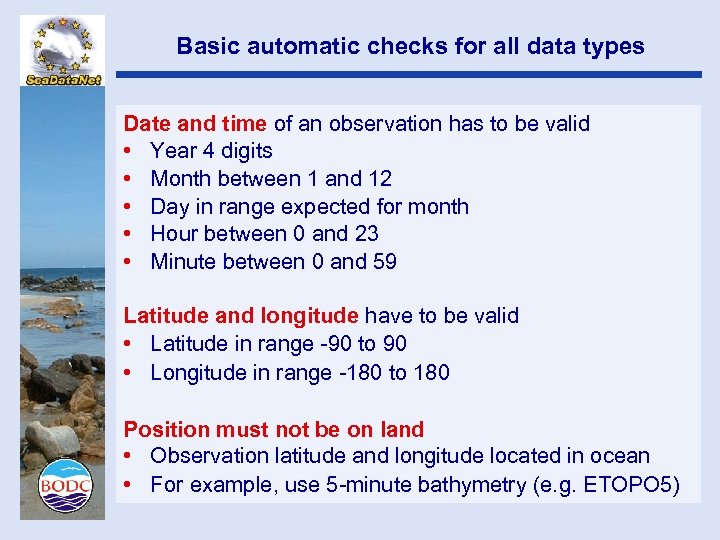 SeaDataNet

Basic automatic checks for all data types

Date and time of an observation has to be valid
• Year 4 digits
• Month between 1 and 12
• Day in range expected for month
• Hour between 0 and 23
• Minute between 0 and 59

Latitude and longitude have to be valid
• Latitude in range -90 to 90
• Longitude in range -180 to 180

Position must not be on land
• Observation latitude and longitude located in ocean
• For example, use 5-minute bathymetry (e.g. ETOPO5)

BODC